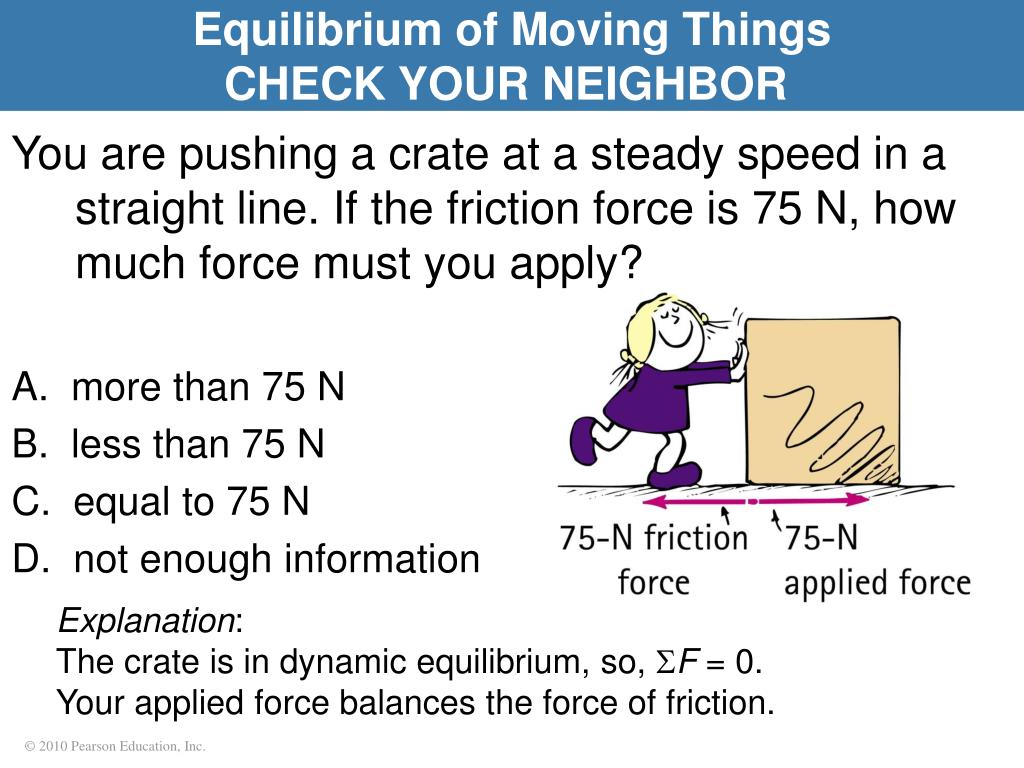 Equilibrium of Moving Things
CHECK YOUR NEIGHBOR

You are pushing a crate at a steady speed in a straight line. If the friction force is 75 N, how much force must you apply?

A. more than 75 N
B. less than 75 N
C. equal to 75 N
D. not enough information

75-N friction force
75-N applied force

Explanation:
The crate is in dynamic equilibrium, so, $\Sigma F = 0$.
Your applied force balances the force of friction.

© 2010 Pearson Education, Inc.